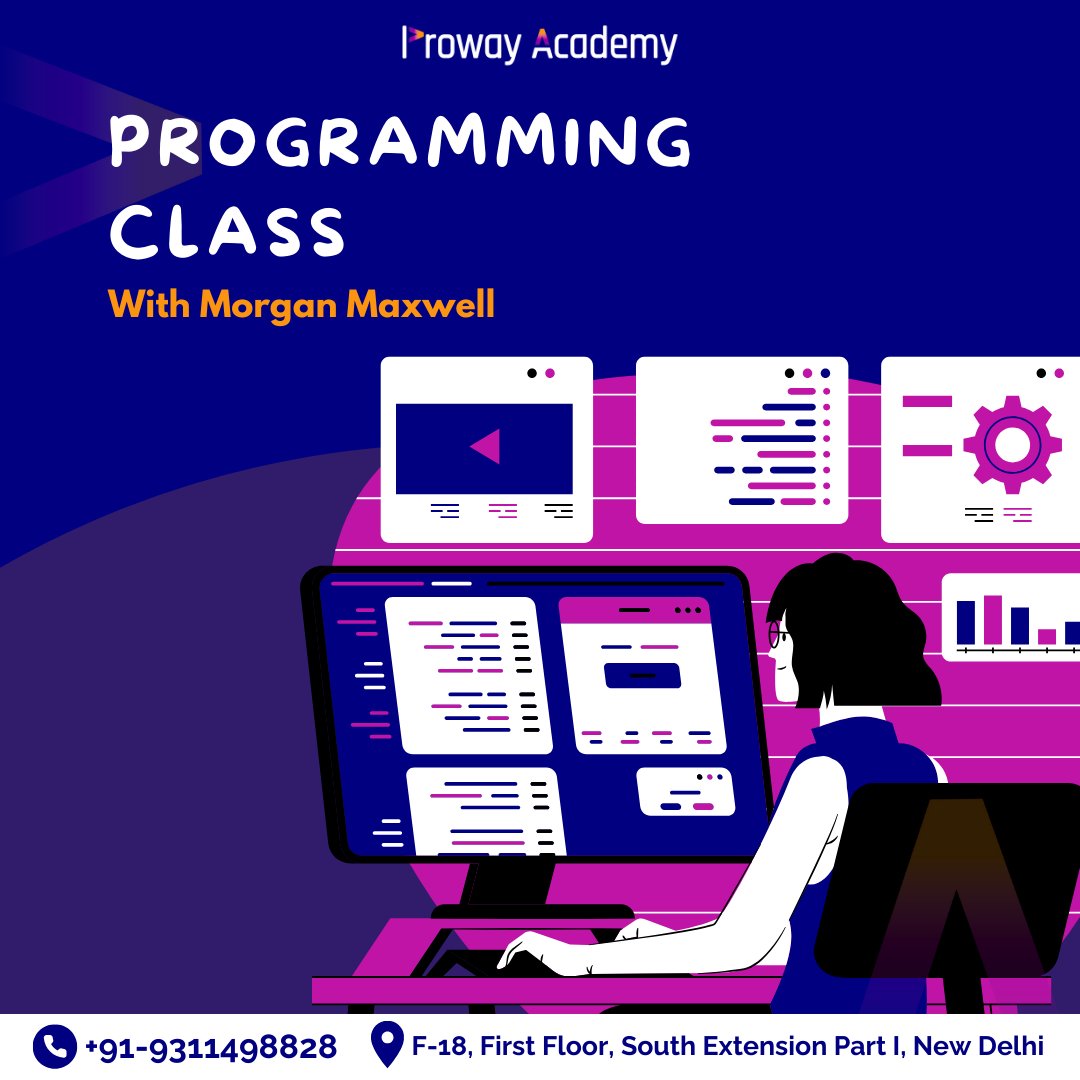 Proway Academy

PROGRAMMING CLASS

With Morgan Maxwell

+91-9311498828

F-18, First Floor, South Extension Part I, New Delhi